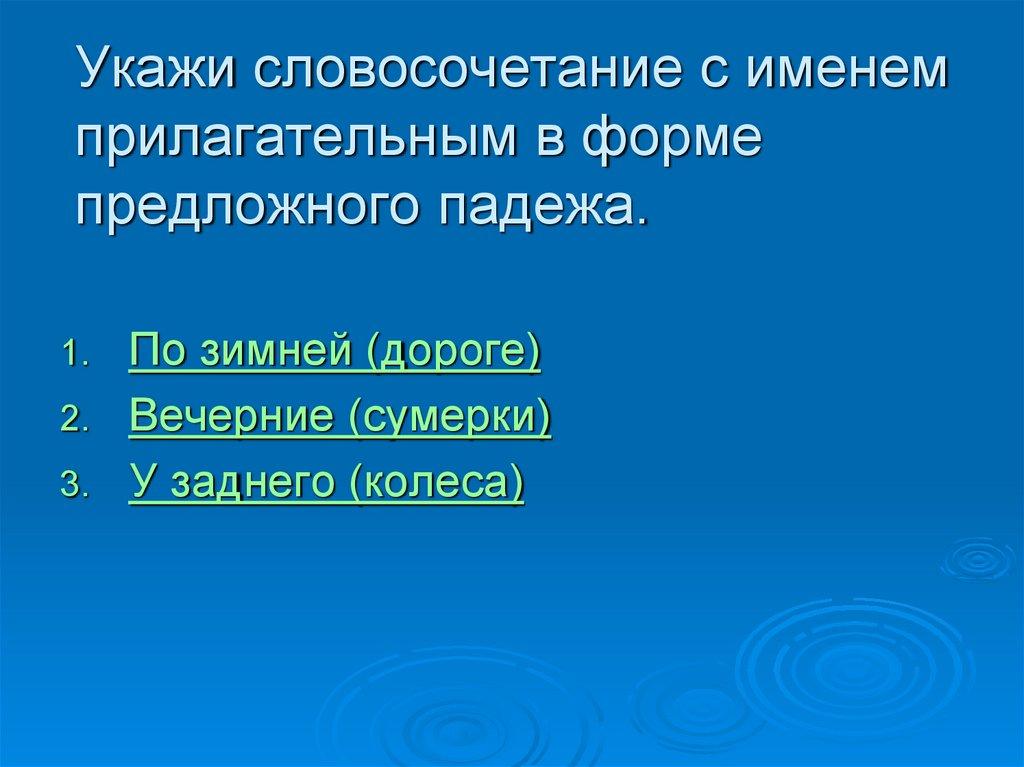 Укажи словосочетание с именем прилагательным в форме предложного падежа.

1. По зимней (дороге)
2. Вечерние (сумерки)
3. У заднего (колеса)